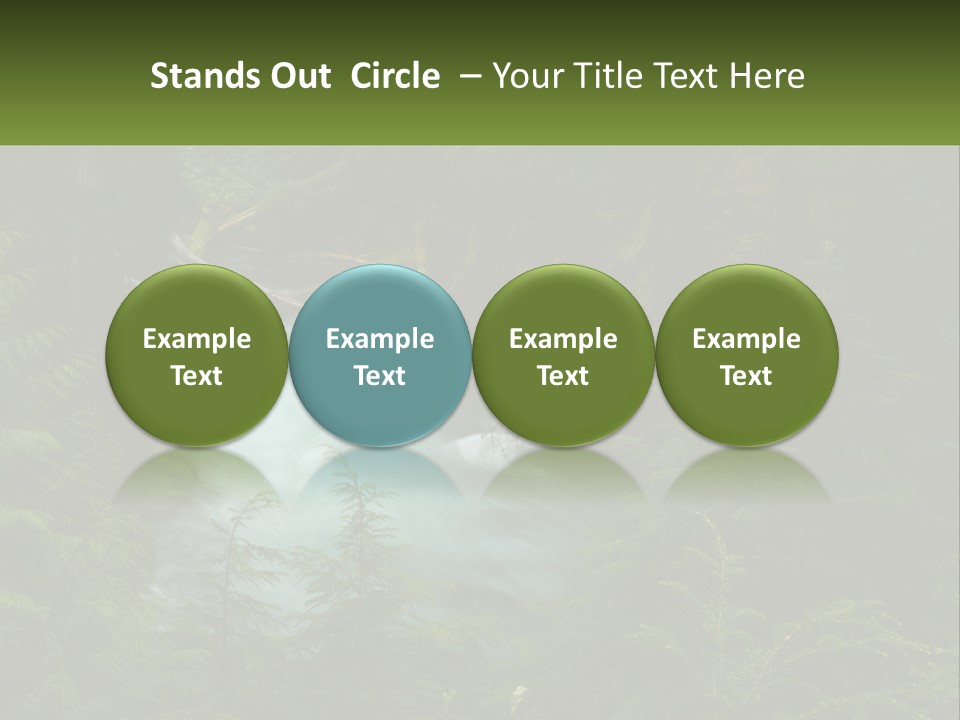 Stands Out Circle – Your Title Text Here

Example Text

Example Text

Example Text

Example Text